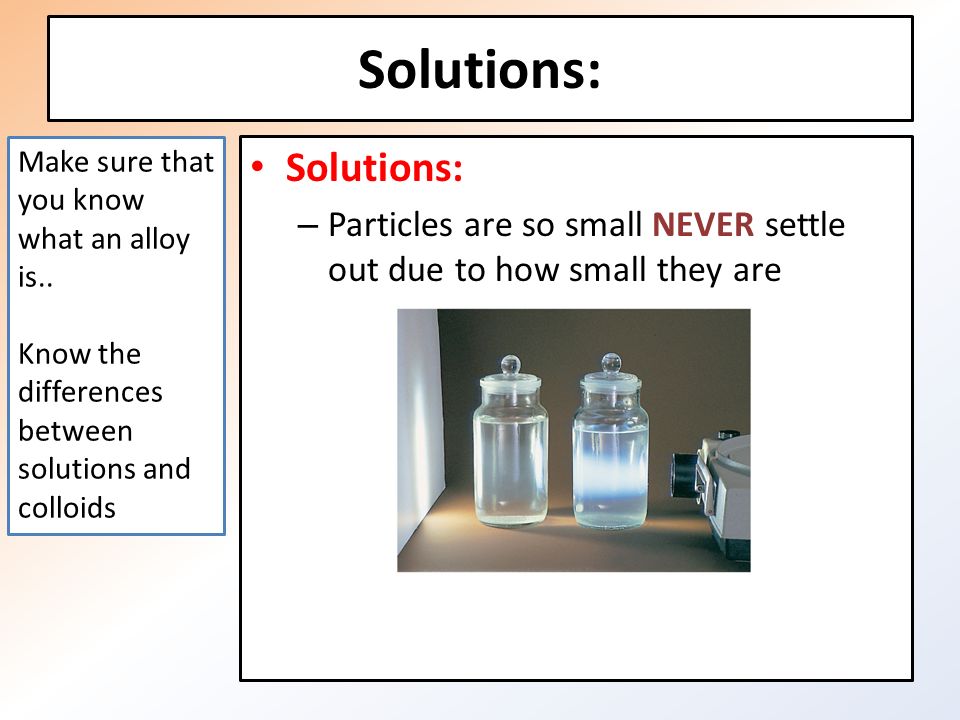 Solutions:

Make sure that you know what an alloy is..

Know the differences between solutions and colloids

• Solutions:
– Particles are so small NEVER settle out due to how small they are